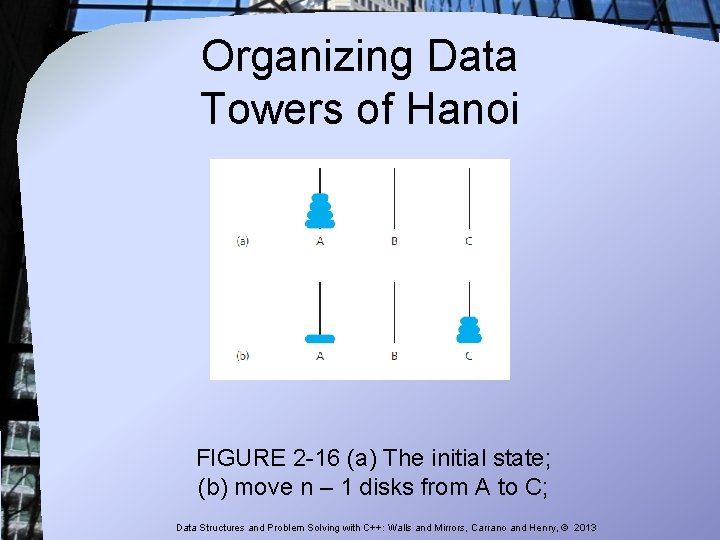 Organizing Data
Towers of Hanoi

(a) A B C

(b) A B C

FIGURE 2-16 (a) The initial state; (b) move n – 1 disks from A to C;

Data Structures and Problem Solving with C++: Walls and Mirrors, Carrano and Henry, © 2013